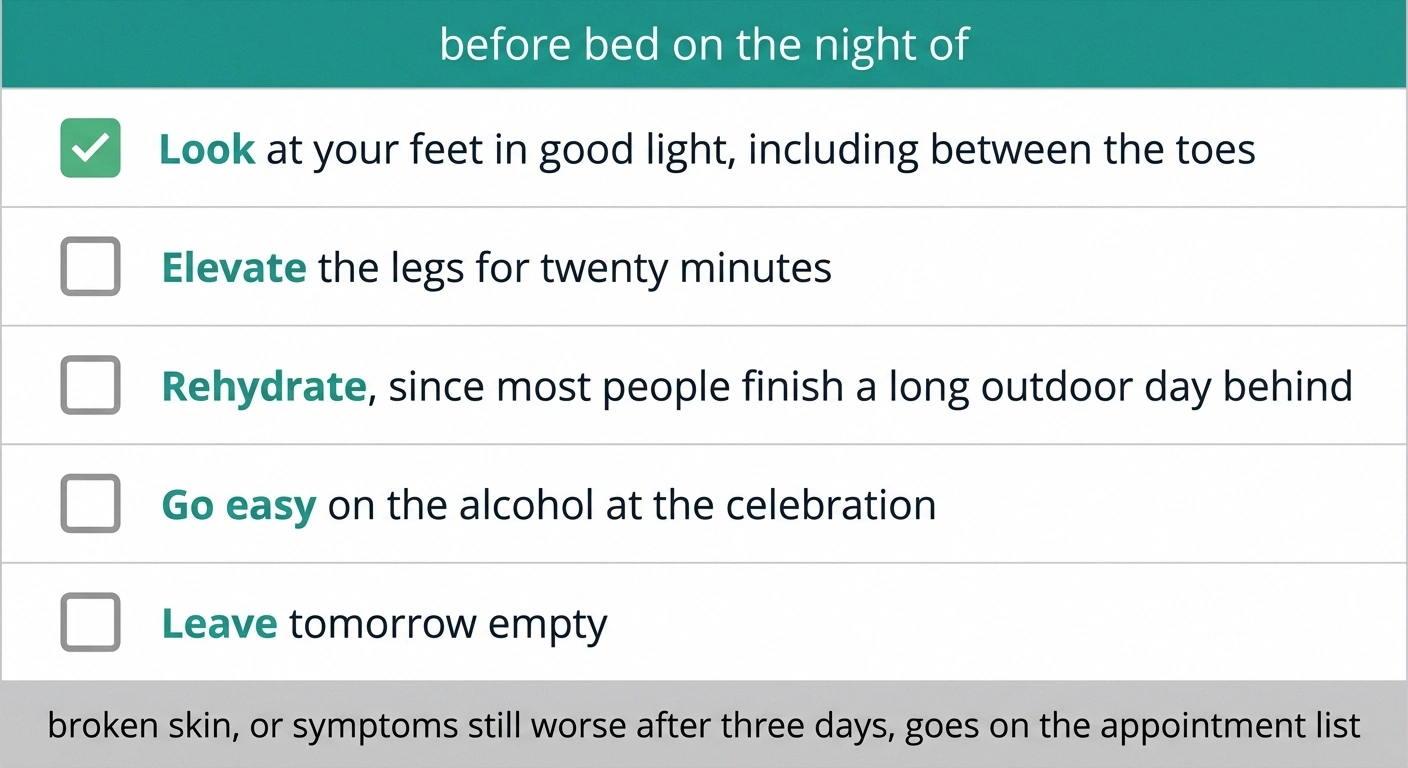 before bed on the night of

Look at your feet in good light, including between the toes

Elevate the legs for twenty minutes

Rehydrate, since most people finish a long outdoor day behind

Go easy on the alcohol at the celebration

Leave tomorrow empty

broken skin, or symptoms still worse after three days, goes on the appointment list